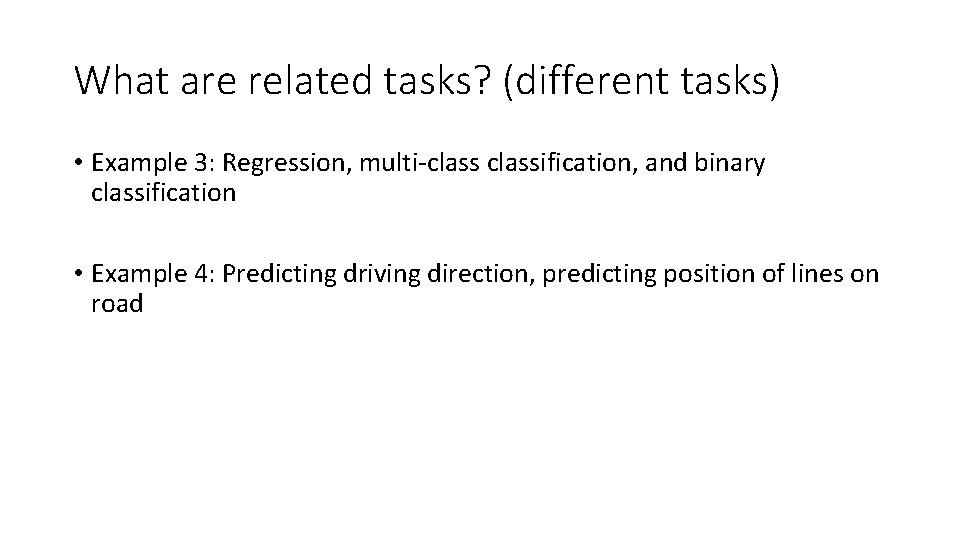 What are related tasks? (different tasks)

• Example 3: Regression, multi-class classification, and binary classification

• Example 4: Predicting driving direction, predicting position of lines on road